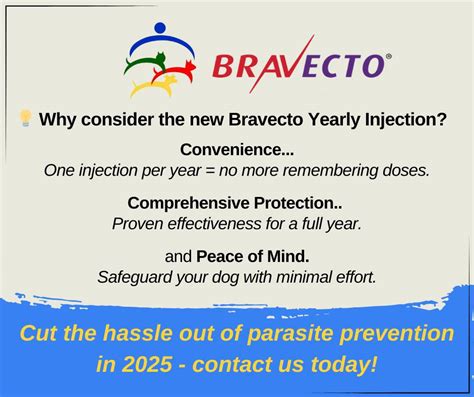 BRAVECTO®

Why consider the new Bravecto Yearly Injection?

Convenience...
One injection per year = no more remembering doses.

Comprehensive Protection..
Proven effectiveness for a full year.

and Peace of Mind.
Safeguard your dog with minimal effort.

Cut the hassle out of parasite prevention in 2025 - contact us today!